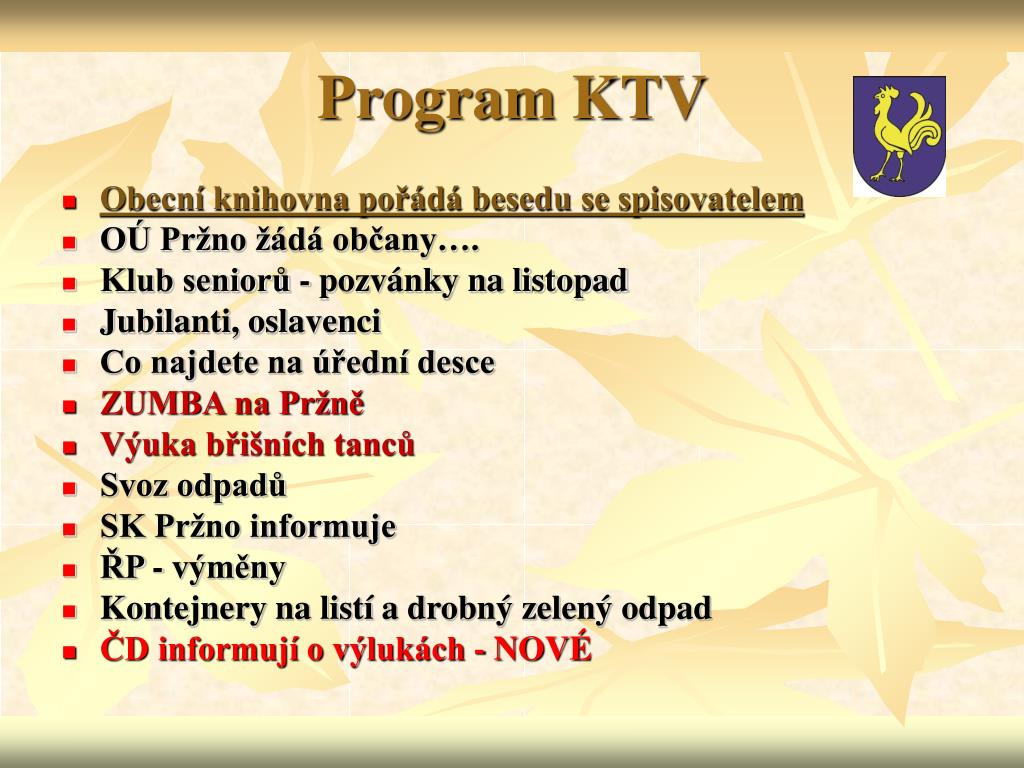 Program KTV

- Obecní knihovna pořádá besedu se spisovatelem
- OÚ Pržno žádá občany….
- Klub seniorů - pozvánky na listopad
- Jubilanti, oslavenci
- Co najdete na úřední desce
- ZUMBA na Pržně
- Výuka břišních tanců
- Svoz odpadů
- SK Pržno informuje
- ŘP - výměny
- Kontejnery na listí a drobný zelený odpad
- ČD informují o výlukách - NOVÉ